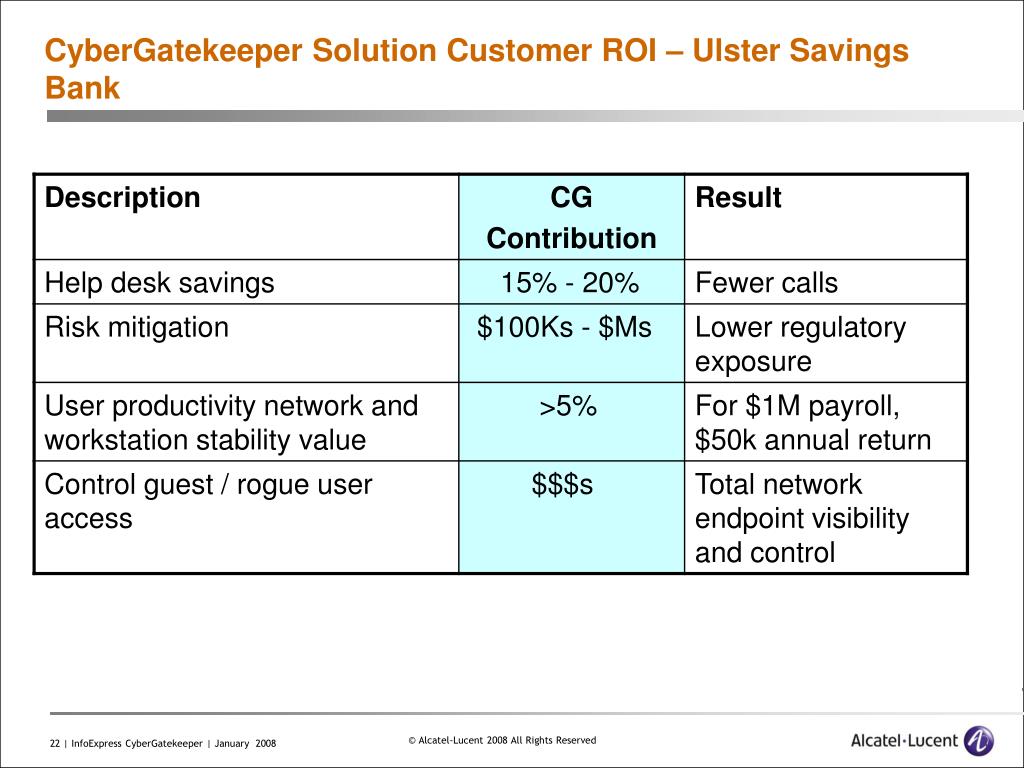 CyberGatekeeper Solution Customer ROI – Ulster Savings Bank

| Description | CG Contribution | Result |
|---|---|---|
| Help desk savings | 15% - 20% | Fewer calls |
| Risk mitigation | \$100Ks - \$Ms | Lower regulatory exposure |
| User productivity network and workstation stability value | >5% | For \$1M payroll, \$50k annual return |
| Control guest / rogue user access | \$\$\$s | Total network endpoint visibility and control |

22 | InfoExpress CyberGatekeeper | January 2008

© Alcatel-Lucent 2008 All Rights Reserved

Alcatel·Lucent